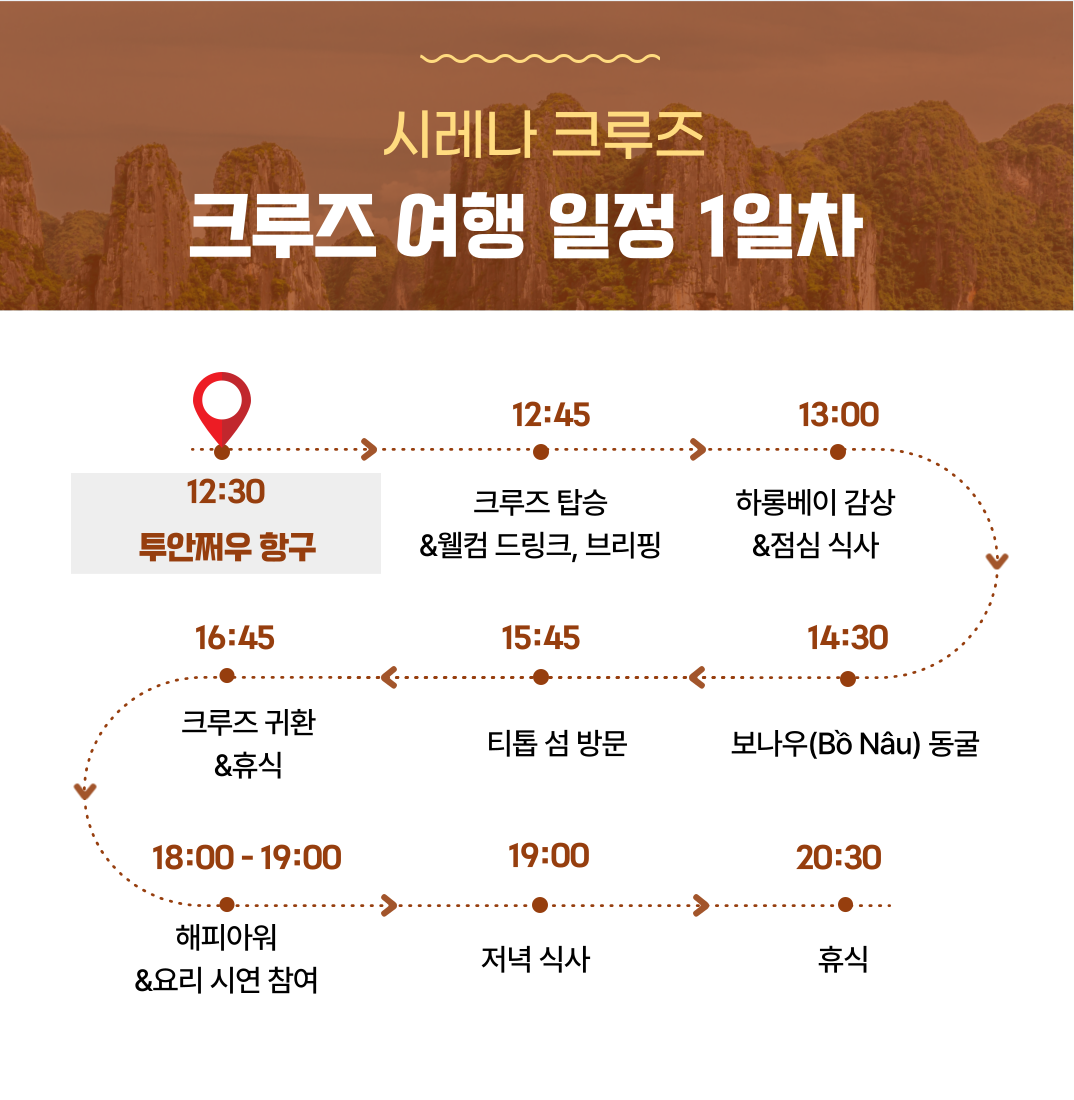 시레나 크루즈

크루즈 여행 일정 1일차

12:30
투안쩌우 항구

12:45
크루즈 탑승
&웰컴 드링크, 브리핑

13:00
하롱베이 감상
&점심 식사

14:30
보나우(Bồ Nâu) 동굴

15:45
티톱 섬 방문

16:45
크루즈 귀환
&휴식

18:00 - 19:00
해피아워
&요리 시연 참여

19:00
저녁 식사

20:30
휴식